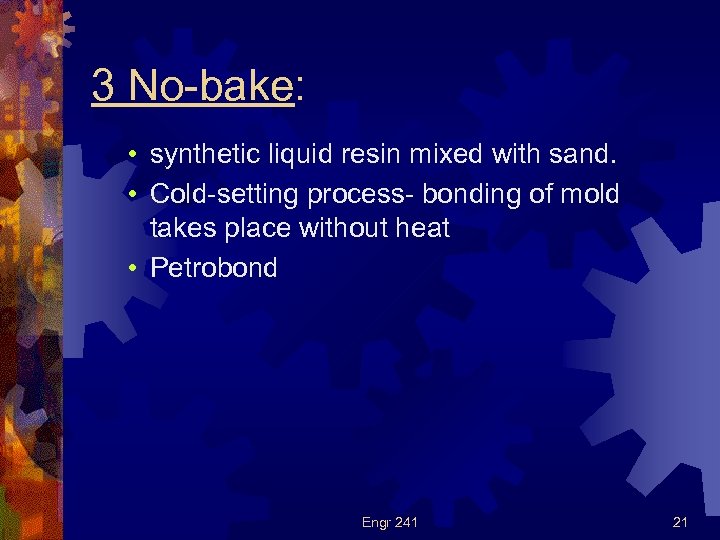 3 No-bake:

• synthetic liquid resin mixed with sand.
• Cold-setting process- bonding of mold takes place without heat
• Petrobond

Engr 241

21